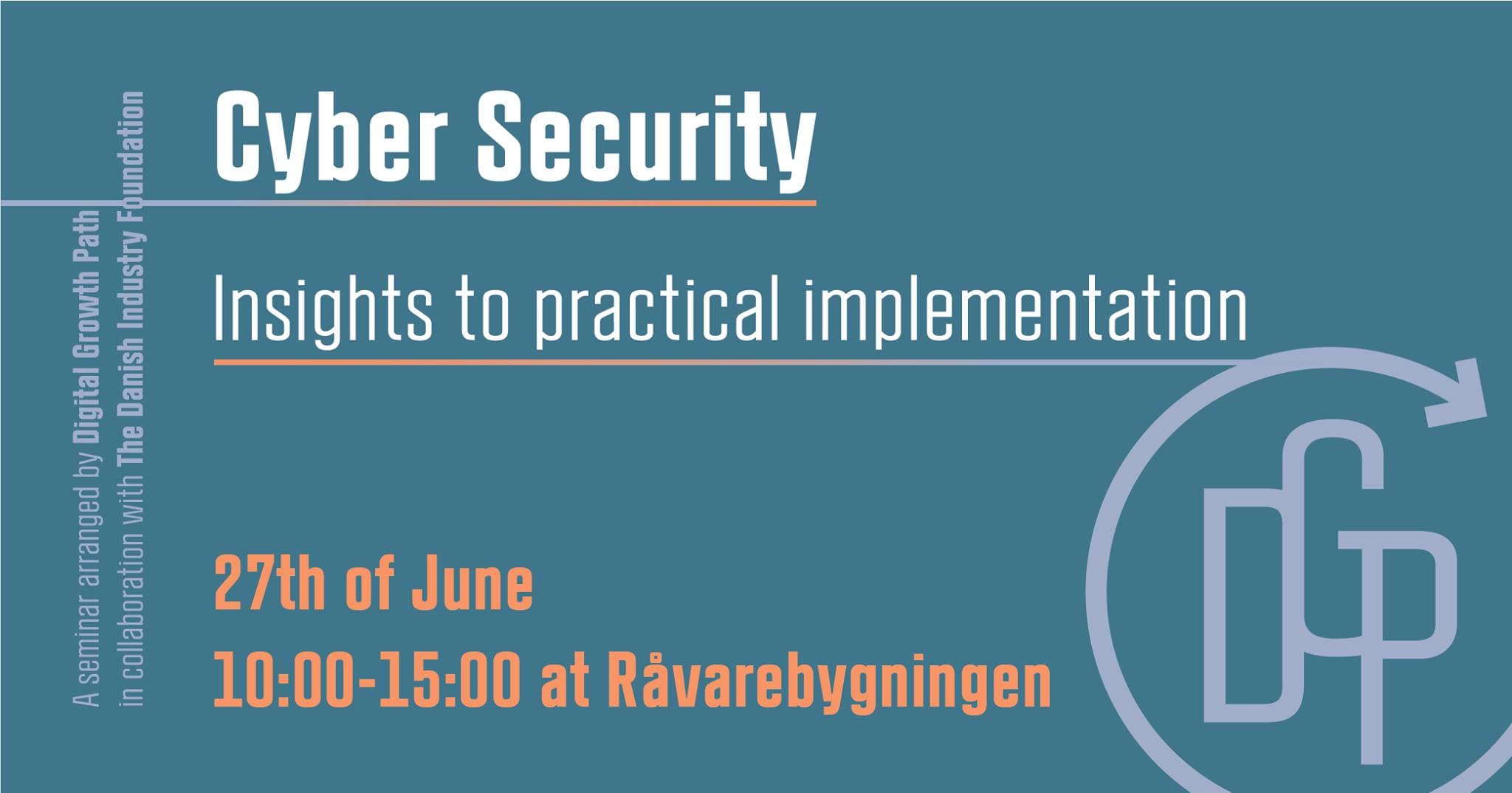 A seminar arranged by Digital Growth Path
in collaboration with The Danish Industry Foundation

Cyber Security

Insights to practical implementation

27th of June
10:00-15:00 at Råvarebygningen

DGP